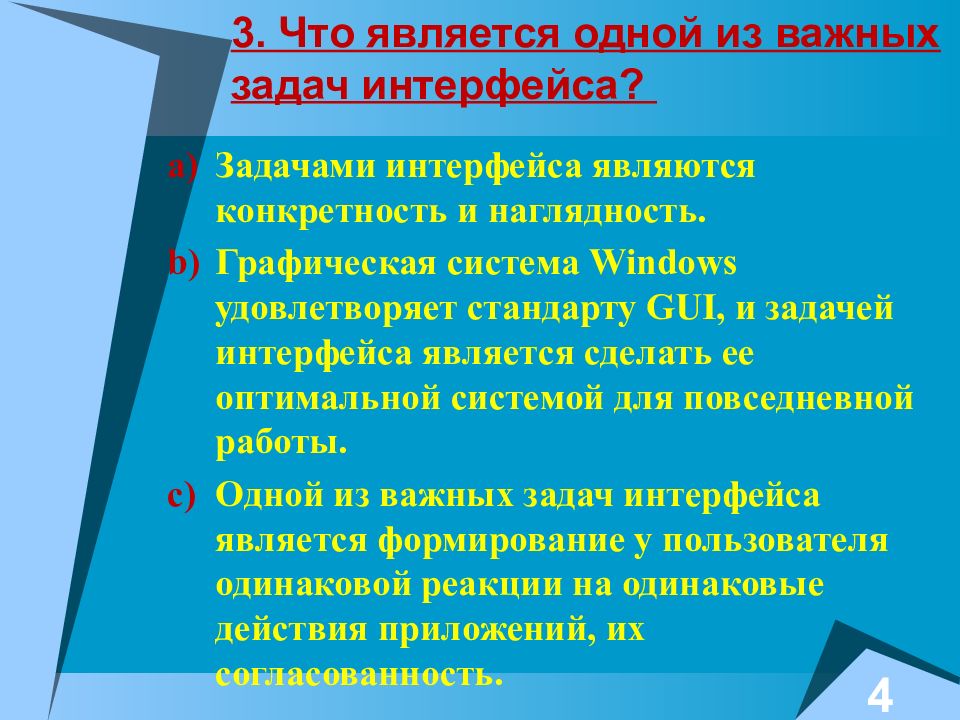 3. Что является одной из важных задач интерфейса?

a) Задачами интерфейса являются конкретность и наглядность.

b) Графическая система Windows удовлетворяет стандарту GUI, и задачей интерфейса является сделать ее оптимальной системой для повседневной работы.

c) Одной из важных задач интерфейса является формирование у пользователя одинаковой реакции на одинаковые действия приложений, их согласованность.

4